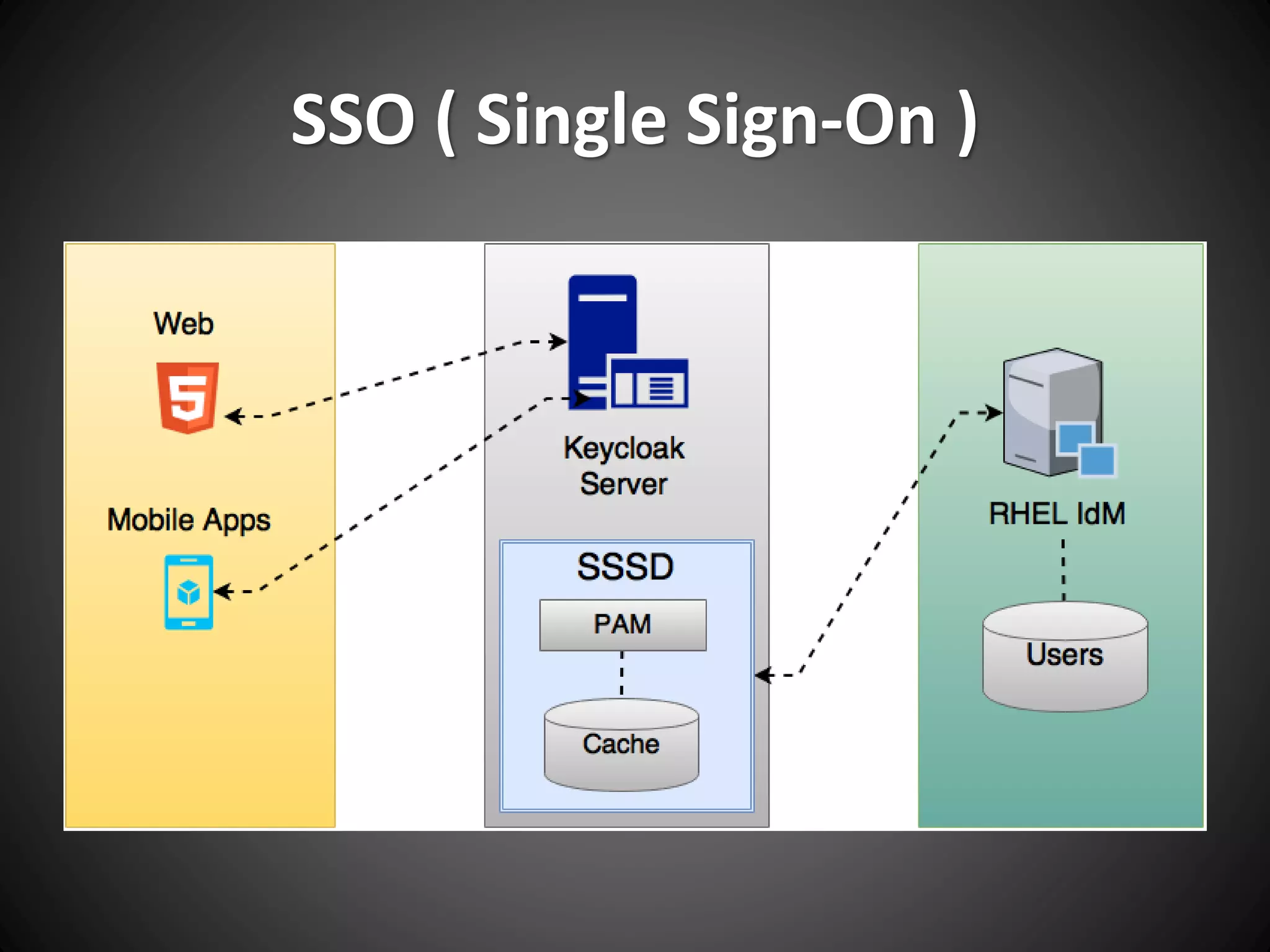 SSO ( Single Sign-On )

Web

5

Mobile Apps

Keycloak
Server

SSSD

PAM

Cache

RHEL IdM

Users